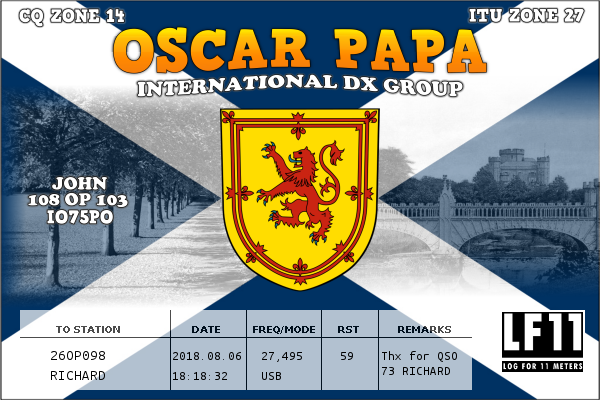 CQ ZONE 14

ITU ZONE 27

OSCAR PAPA

INTERNATIONAL DX GROUP

JOHN
108 OP 103
IO75PO

| TO STATION | DATE | FREQ/MODE | RST | REMARKS |
|---|---|---|---|---|
| 26OP098 RICHARD | 2018.08.06 18:18:32 | 27,495 USB | 59 | Thx for QSO 73 RICHARD |

LF11
LOG FOR 11 METERS